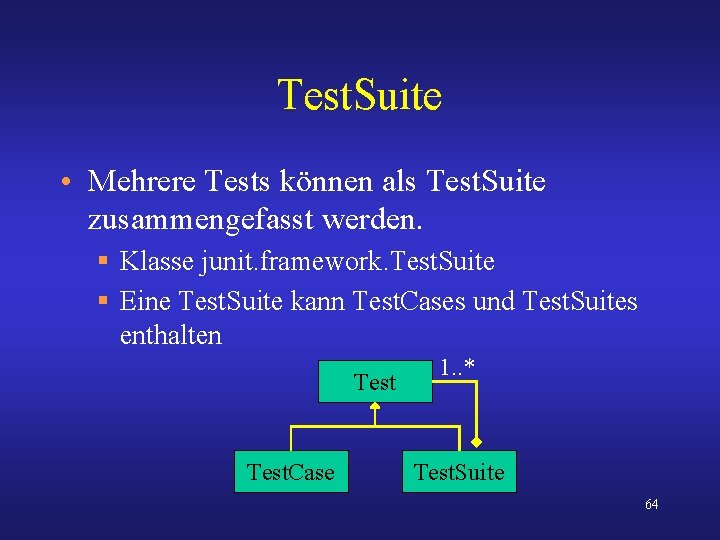 TestSuite

• Mehrere Tests können als TestSuite zusammengefasst werden.
  ▪ Klasse junit.framework.TestSuite
  ▪ Eine TestSuite kann TestCases und TestSuites enthalten

Test
1..*
TestCase
TestSuite

64